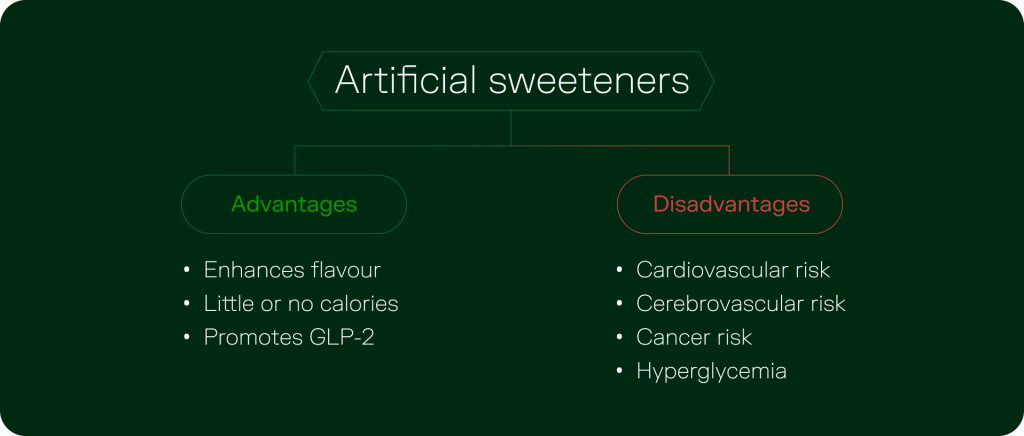 Artificial sweeteners

Advantages

• Enhances flavour
• Little or no calories
• Promotes GLP-2

Disadvantages

• Cardiovascular risk
• Cerebrovascular risk
• Cancer risk
• Hyperglycemia